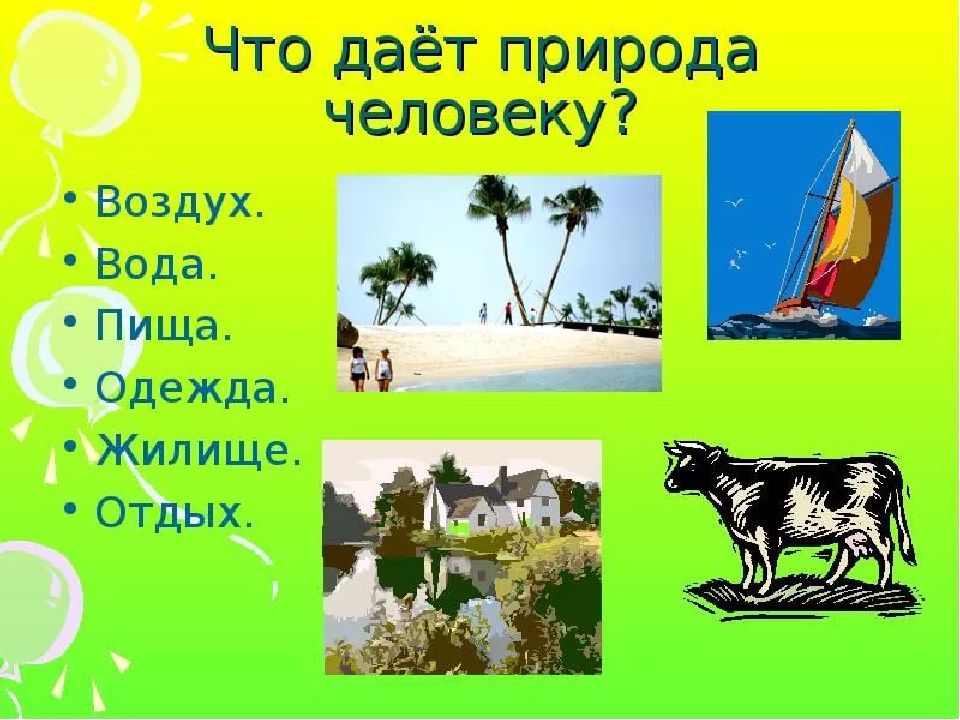 Что даёт природа человеку?

• Воздух.
• Вода.
• Пища.
• Одежда.
• Жилище.
• Отдых.